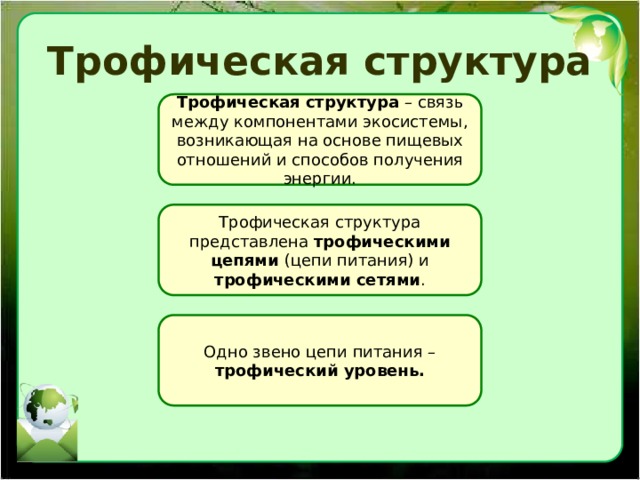 Трофическая структура

Трофическая структура – связь между компонентами экосистемы, возникающая на основе пищевых отношений и способов получения энергии.

Трофическая структура представлена трофическими цепями (цепи питания) и трофическими сетями.

Одно звено цепи питания – трофический уровень.